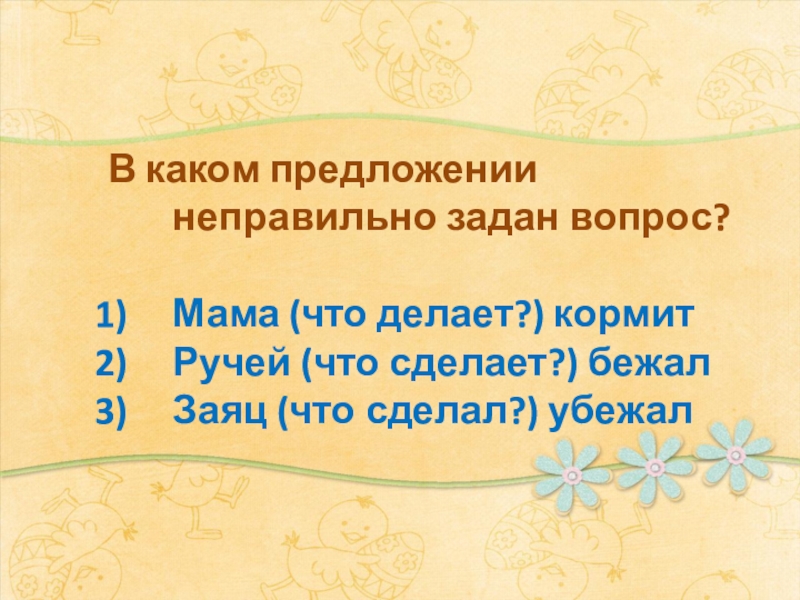 В каком предложении неправильно задан вопрос?

1) Мама (что делает?) кормит
2) Ручей (что сделает?) бежал
3) Заяц (что сделал?) убежал